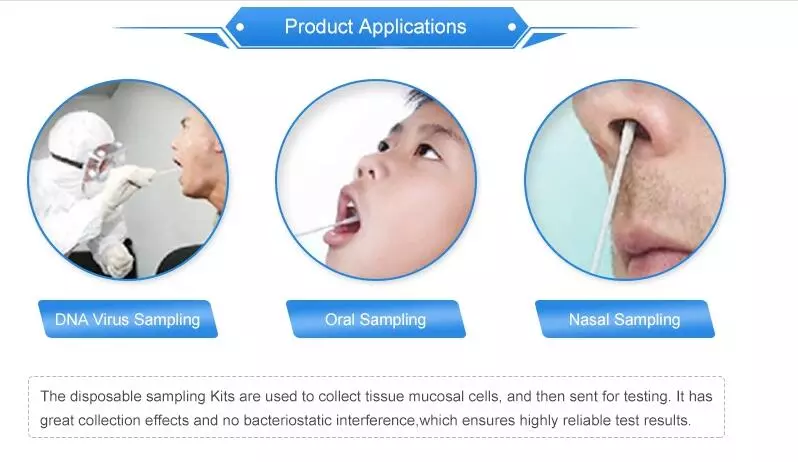 Product Applications

DNA Virus Sampling

Oral Sampling

Nasal Sampling

The disposable sampling Kits are used to collect tissue mucosal cells, and then sent for testing. It has great collection effects and no bacteriostatic interference,which ensures highly reliable test results.